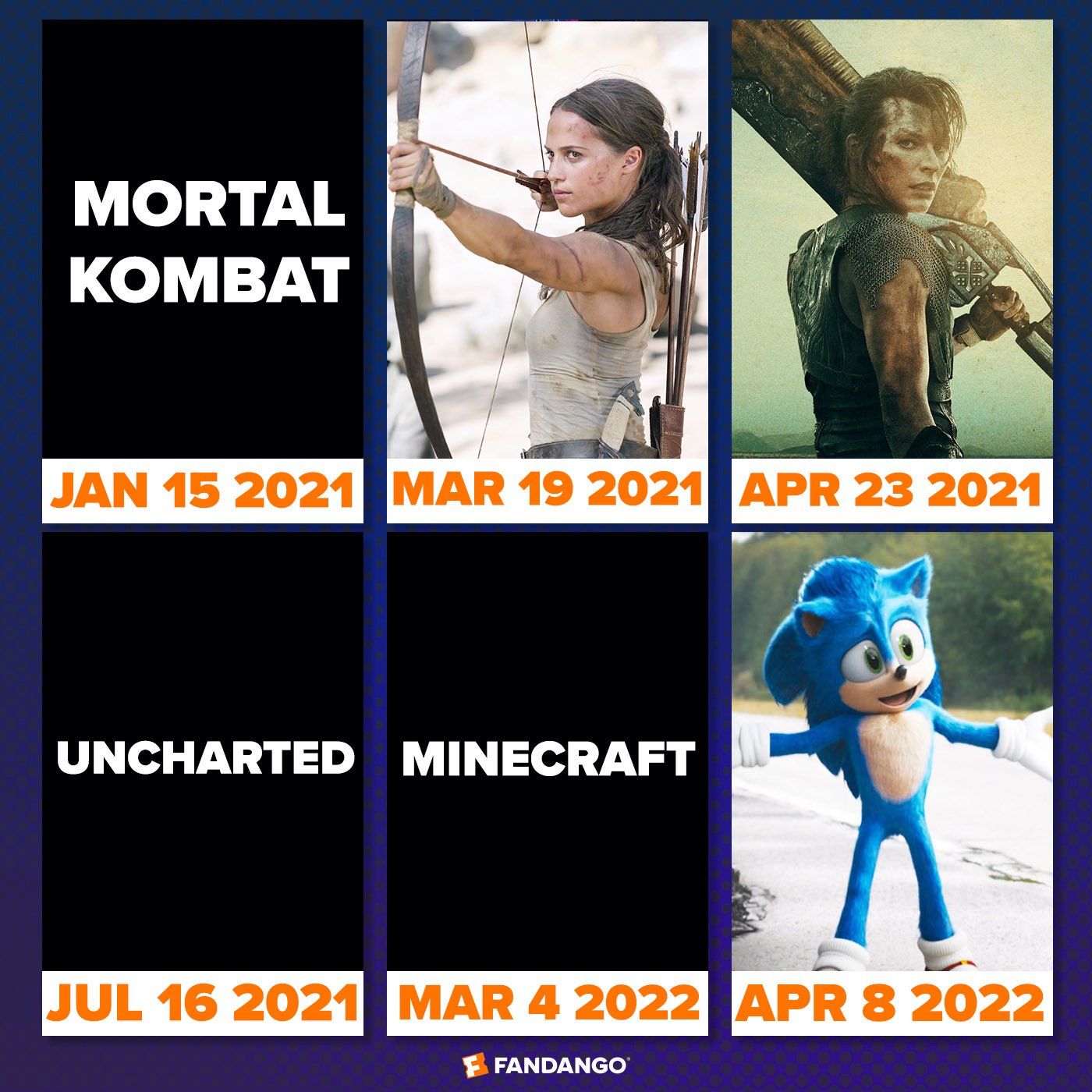 MORTAL KOMBAT

JAN 15 2021

MAR 19 2021

APR 23 2021

UNCHARTED

JUL 16 2021

MINECRAFT

MAR 4 2022

APR 8 2022

FANDANGO